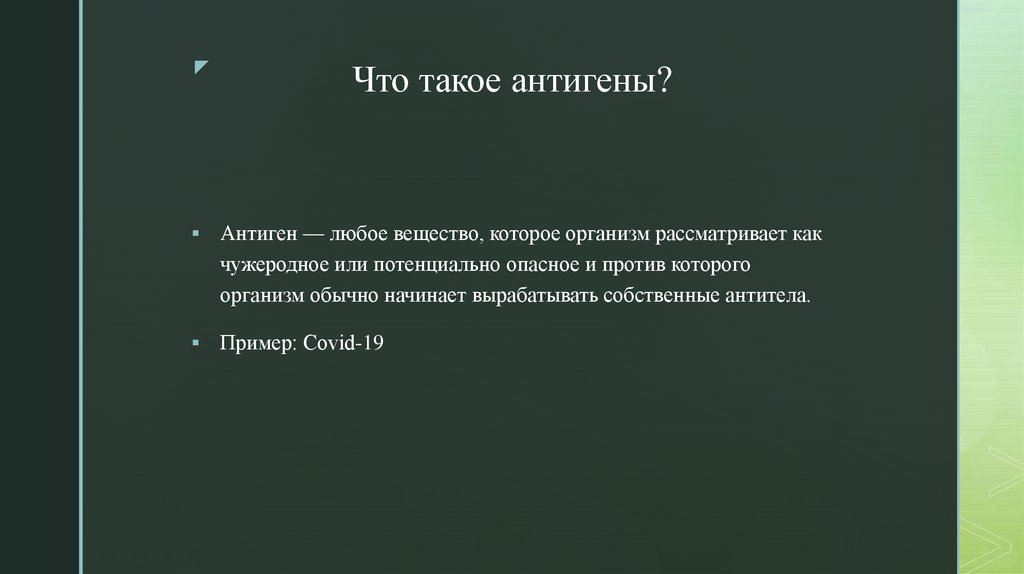 Что такое антигены?

▪ Антиген — любое вещество, которое организм рассматривает как чужеродное или потенциально опасное и против которого организм обычно начинает вырабатывать собственные антитела.

▪ Пример: Covid-19